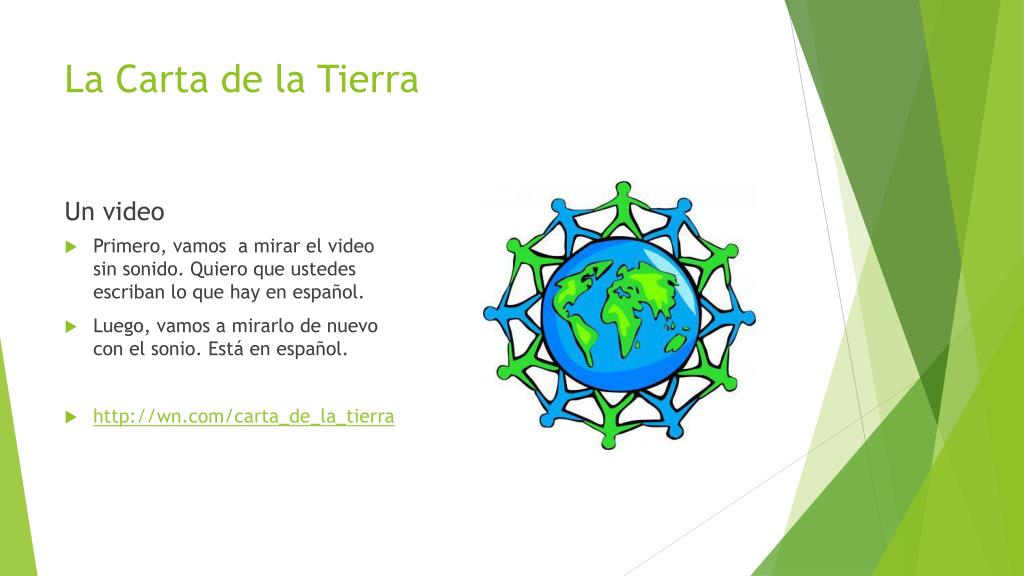 La Carta de la Tierra

Un video

Primero, vamos a mirar el video sin sonido. Quiero que ustedes escriban lo que hay en español.

Luego, vamos a mirarlo de nuevo con el sonio. Está en español.

http://wn.com/carta_de_la_tierra